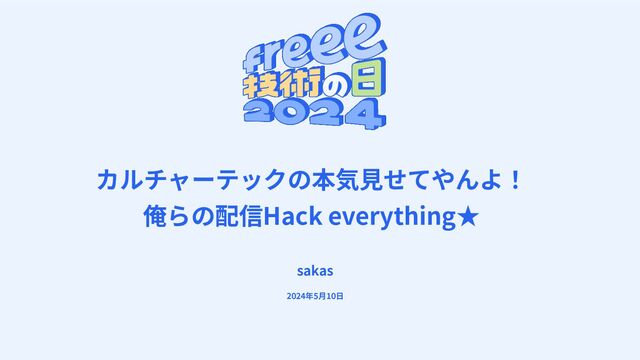 freee
技術の日
2024

カルチャーテックの本気見せてやんよ！
俺らの配信Hack everything★

sakas

2024年5月10日